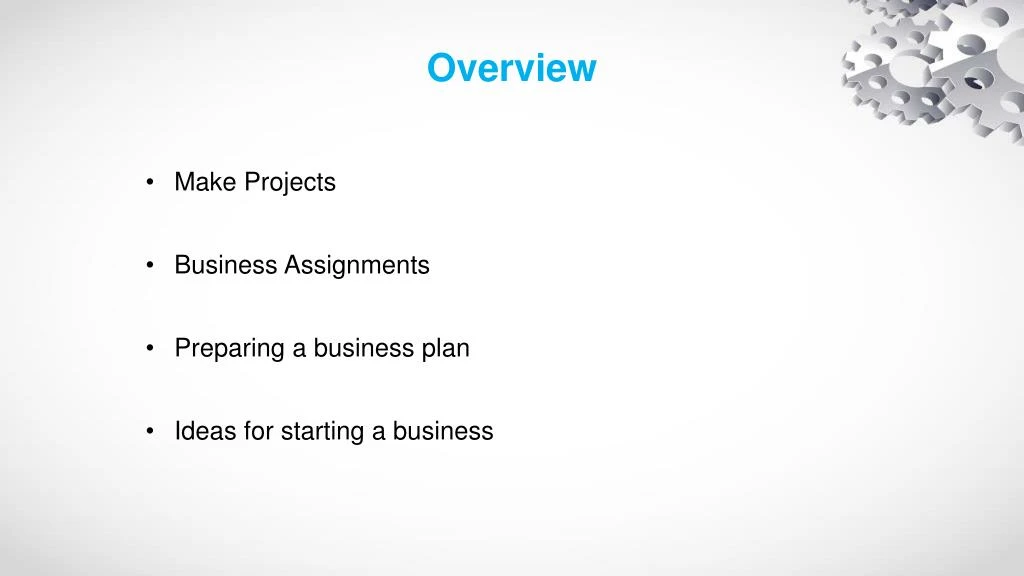 Overview

• Make Projects

• Business Assignments

• Preparing a business plan

• Ideas for starting a business